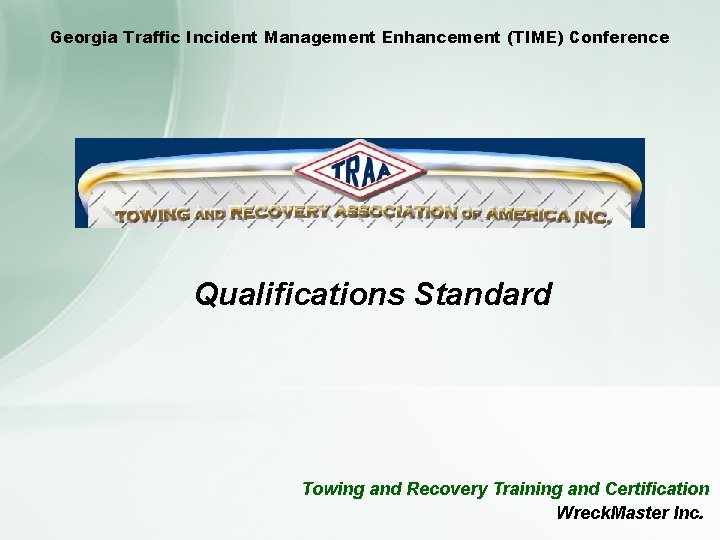 Georgia Traffic Incident Management Enhancement (TIME) Conference

TRAA

TOWING AND RECOVERY ASSOCIATION OF AMERICA INC.

Qualifications Standard

Towing and Recovery Training and Certification

WreckMaster Inc.